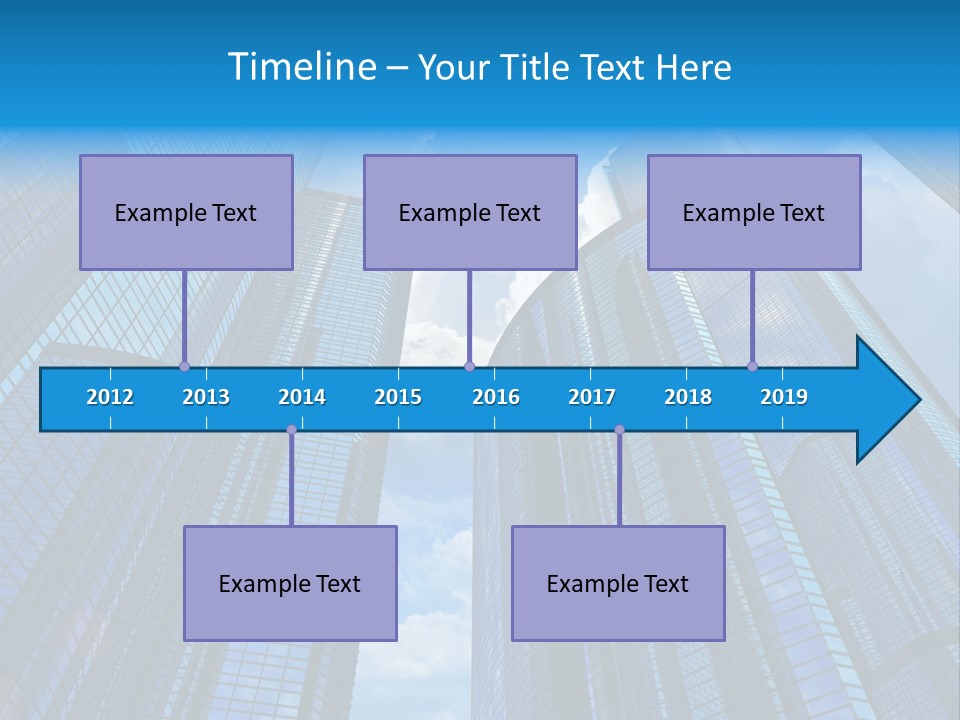 Timeline – Your Title Text Here

Example Text

Example Text

Example Text

2012 2013 2014 2015 2016 2017 2018 2019

Example Text

Example Text